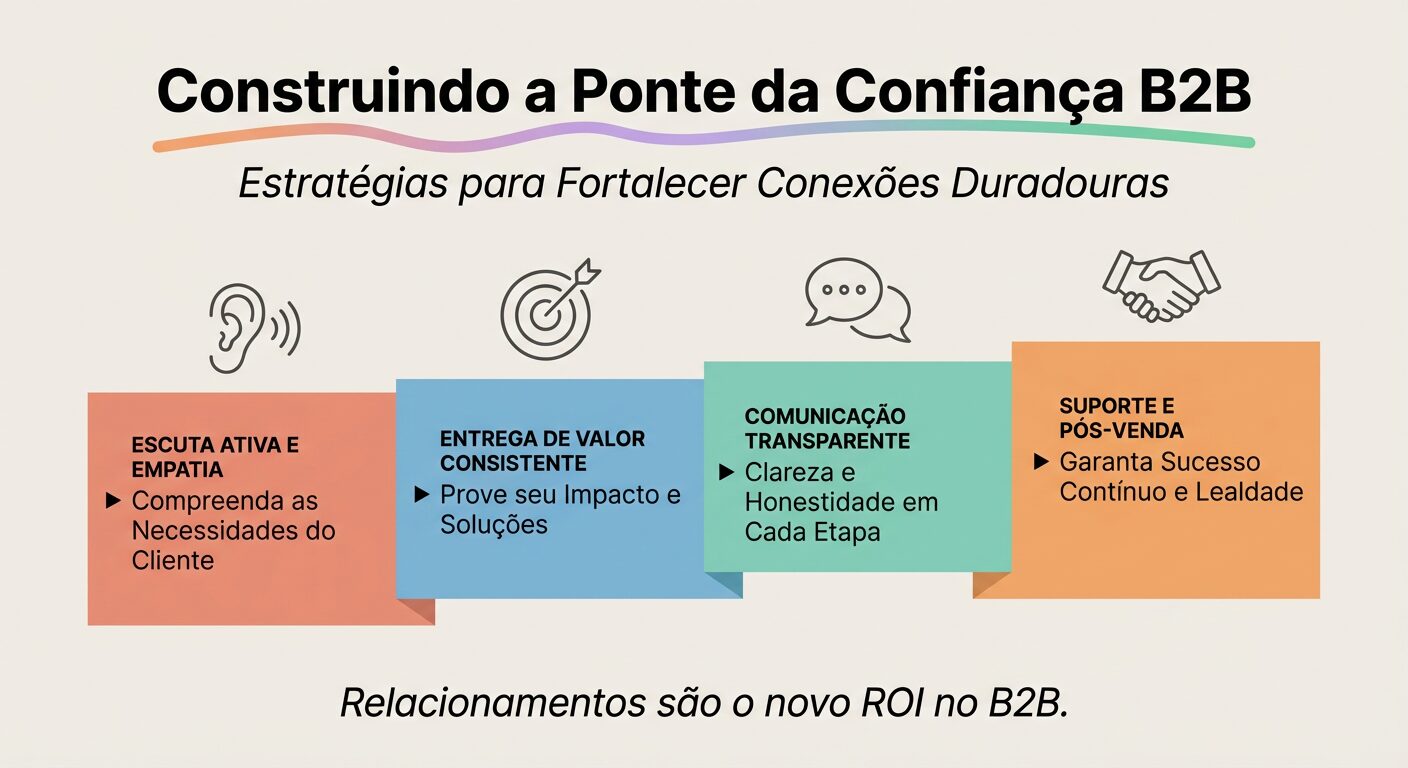 Construindo a Ponte da Confiança B2B

Estratégias para Fortalecer Conexões Duradouras

ESCUTA ATIVA E EMPATIA
▶ Compreenda as Necessidades do Cliente

ENTREGA DE VALOR CONSISTENTE
▶ Prove seu Impacto e Soluções

COMUNICAÇÃO TRANSPARENTE
▶ Clareza e Honestidade em Cada Etapa

SUPORTE E PÓS-VENDA
▶ Garanta Sucesso Contínuo e Lealdade

Relacionamentos são o novo ROI no B2B.